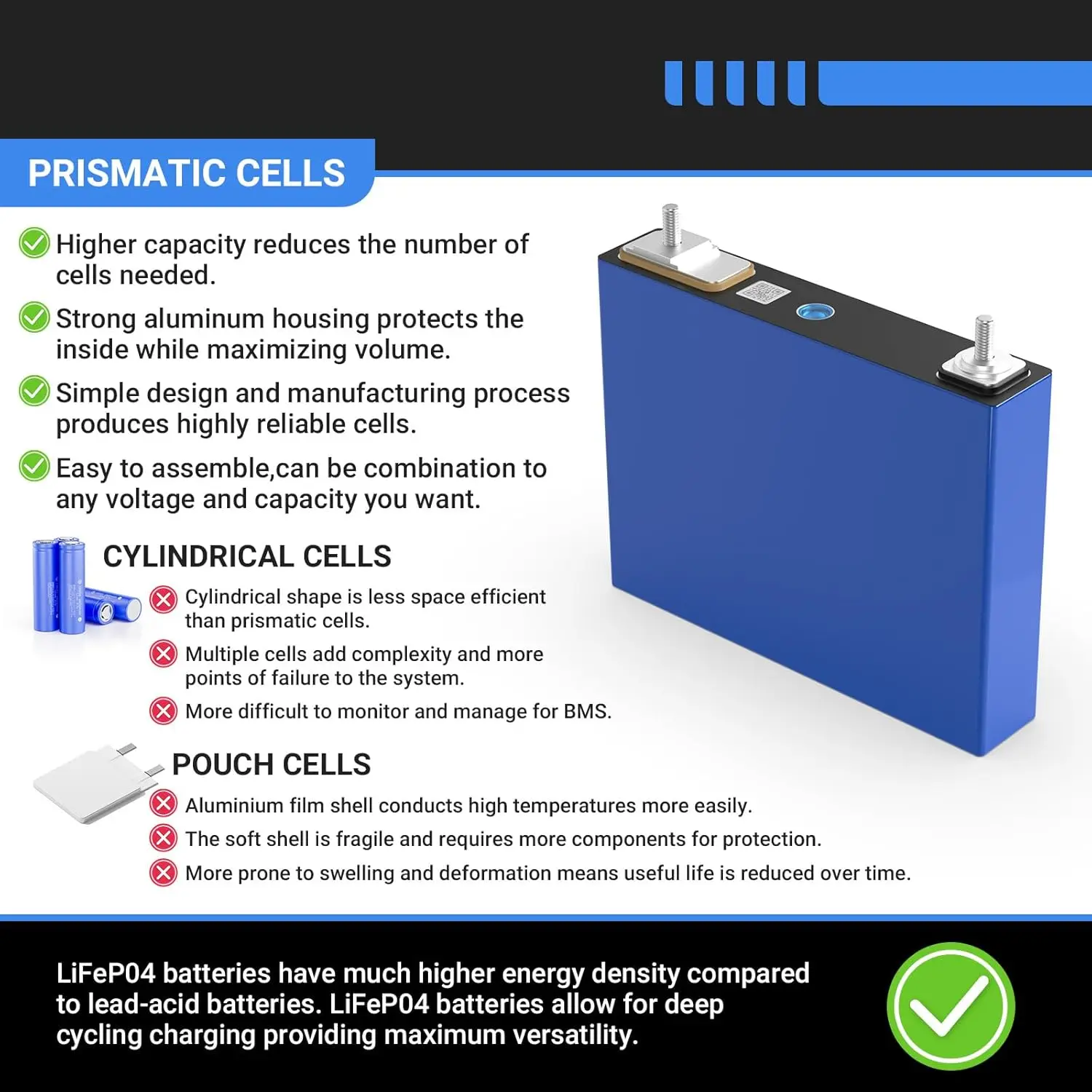 PRISMATIC CELLS

Higher capacity reduces the number of cells needed.

Strong aluminum housing protects the inside while maximizing volume.

Simple design and manufacturing process produces highly reliable cells.

Easy to assemble,can be combination to any voltage and capacity you want.

CYLINDRICAL CELLS

Cylindrical shape is less space efficient than prismatic cells.

Multiple cells add complexity and more points of failure to the system.

More difficult to monitor and manage for BMS.

POUCH CELLS

Aluminium film shell conducts high temperatures more easily.

The soft shell is fragile and requires more components for protection.

More prone to swelling and deformation means useful life is reduced over time.

LiFeP04 batteries have much higher energy density compared to lead-acid batteries. LiFeP04 batteries allow for deep cycling charging providing maximum versatility.